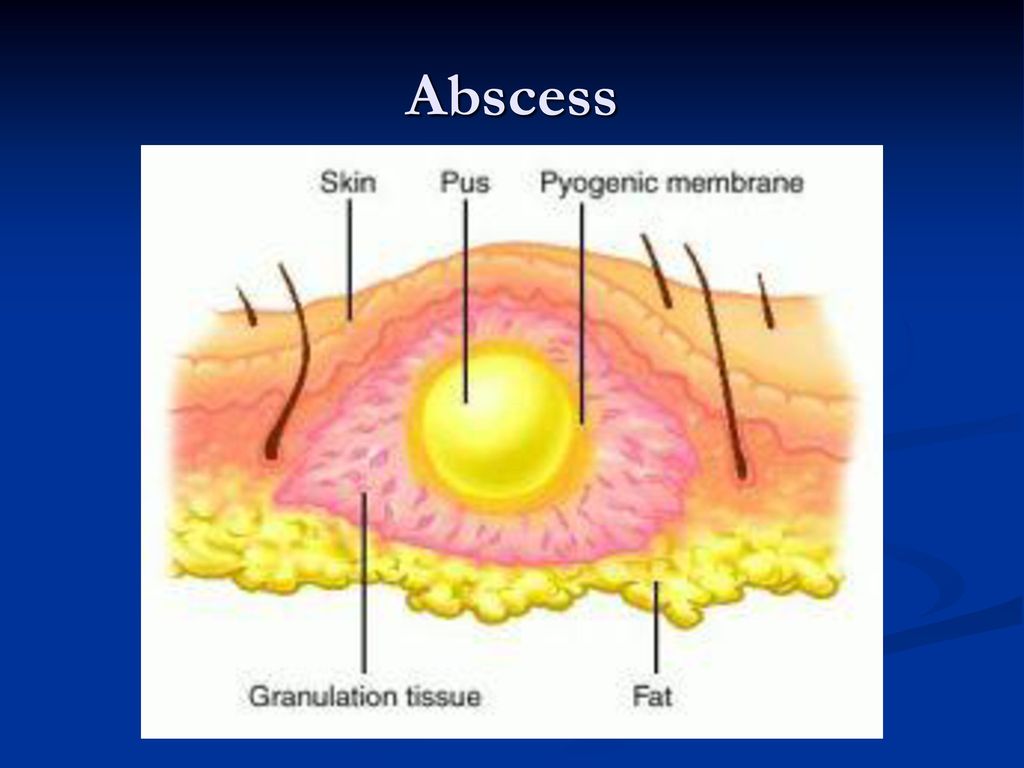 Abscess

Skin
Pus
Pyogenic membrane
Granulation tissue
Fat